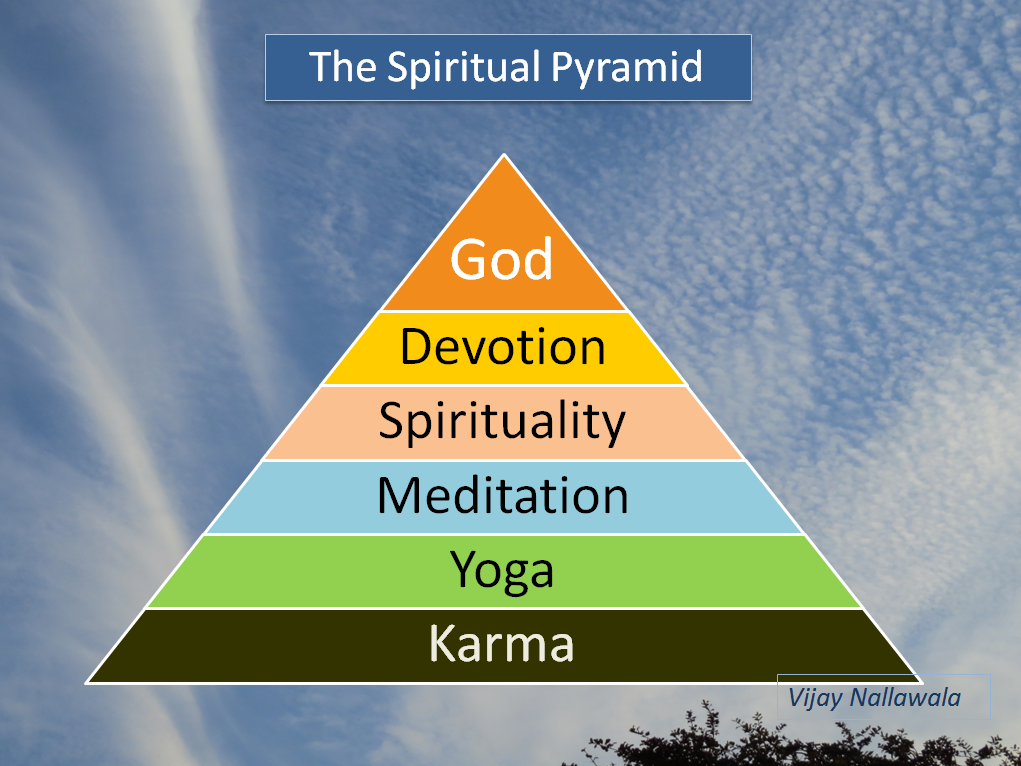 The Spiritual Pyramid

God

Devotion

Spirituality

Meditation

Yoga

Karma

Vijay Nallawala